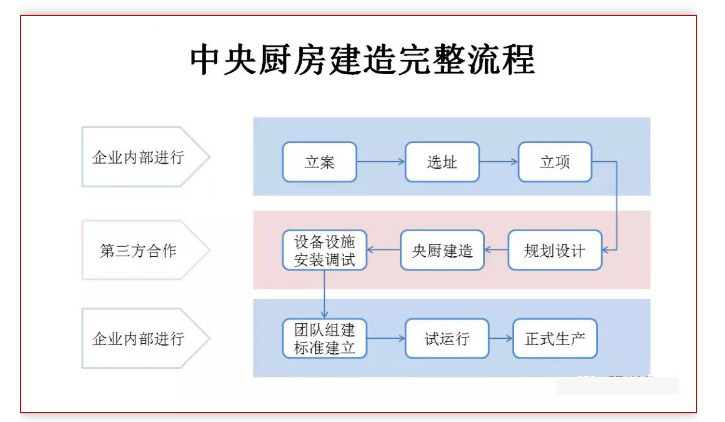 中央厨房建造完整流程

企业内部进行

立案

选址

立项

第三方合作

设备设施安装调试

央厨建造

规划设计

企业内部进行

团队组建标准建立

试运行

正式生产